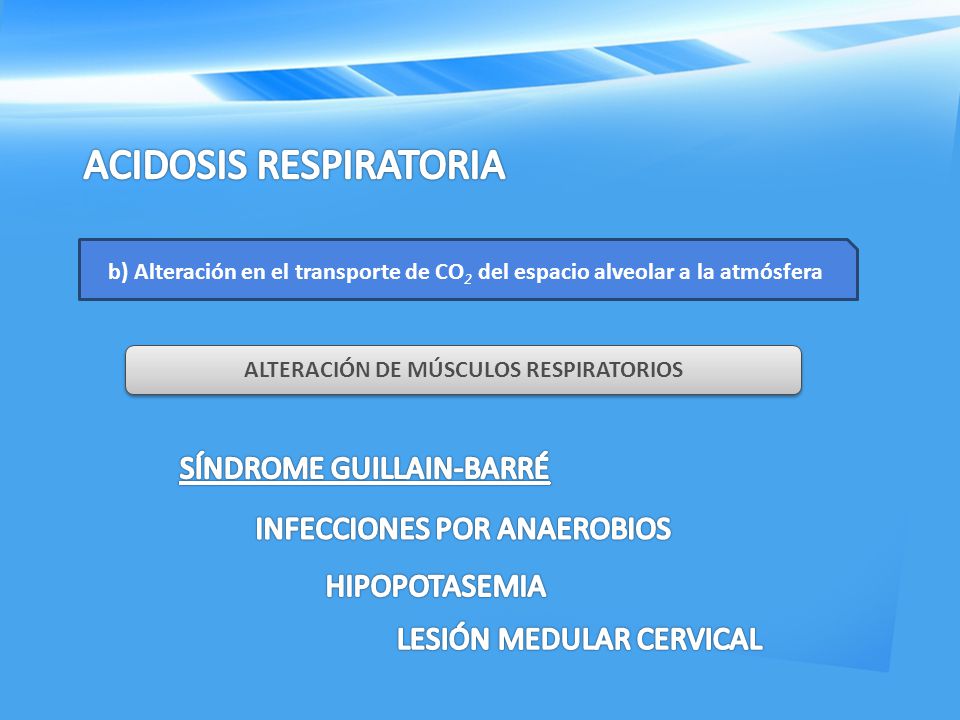 ACIDOSIS RESPIRATORIA

b) Alteración en el transporte de $CO_2$ del espacio alveolar a la atmósfera

ALTERACIÓN DE MÚSCULOS RESPIRATORIOS

SÍNDROME GUILLAIN-BARRÉ

INFECCIONES POR ANAEROBIOS

HIPOPOTASEMIA

LESIÓN MEDULAR CERVICAL